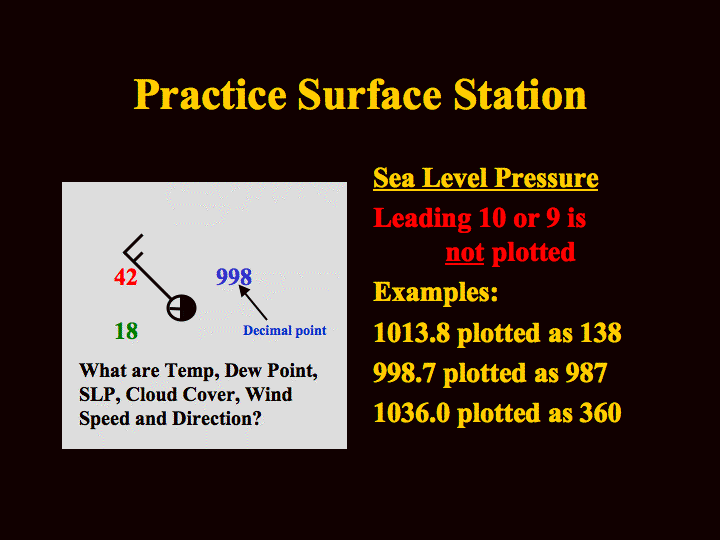 Practice Surface Station

42

998

18

Decimal point

What are Temp, Dew Point, SLP, Cloud Cover, Wind Speed and Direction?

Sea Level Pressure

Leading 10 or 9 is not plotted

Examples:

1013.8 plotted as 138

998.7 plotted as 987

1036.0 plotted as 360